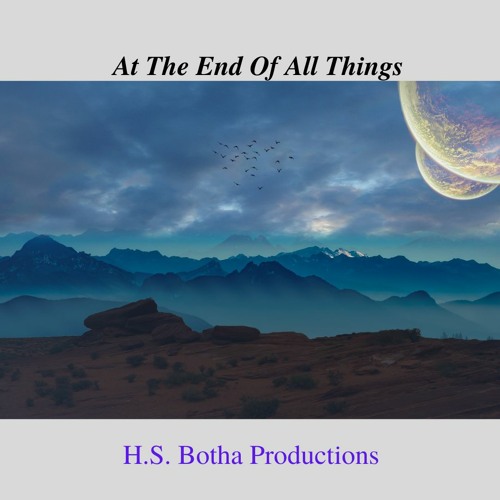 At The End Of All Things

H.S. Botha Productions